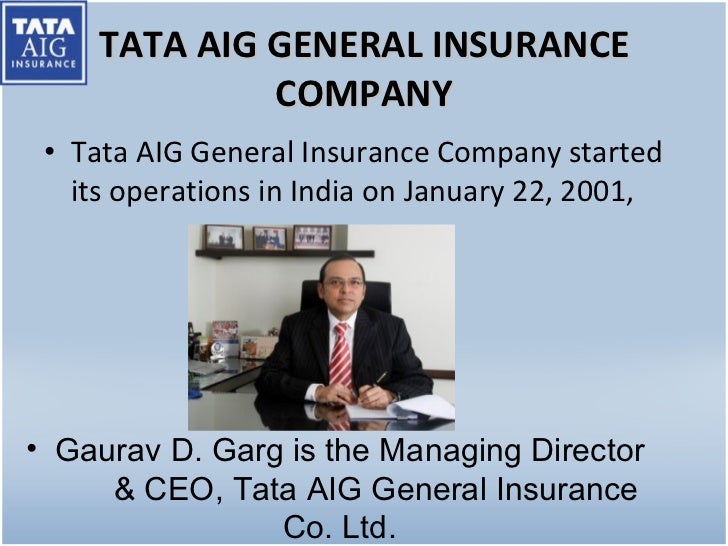 TATA
AIG
INSURANCE

TATA AIG GENERAL INSURANCE COMPANY

• Tata AIG General Insurance Company started its operations in India on January 22, 2001,

• Gaurav D. Garg is the Managing Director & CEO, Tata AIG General Insurance Co. Ltd.